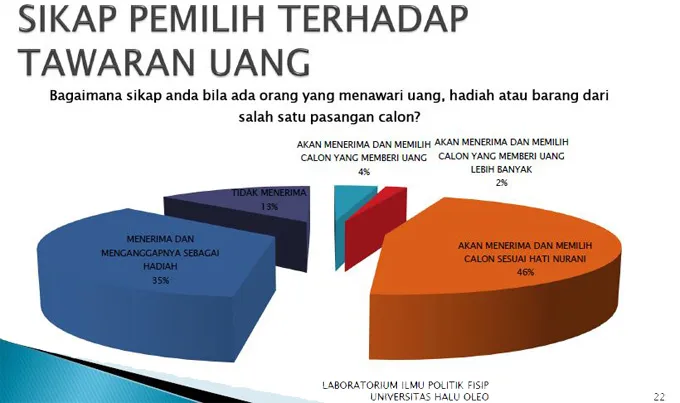 SIKAP PEMILIH TERHADAP TAWARAN UANG

Bagaimana sikap anda bila ada orang yang menawari uang, hadiah atau barang dari salah satu pasangan calon?

AKAN MENERIMA DAN MEMILIH CALON YANG MEMBERI UANG
4%

AKAN MENERIMA DAN MEMILIH CALON YANG MEMBERI UANG LEBIH BANYAK
2%

TIDAK MENERIMA
13%

MENERIMA DAN MENGANGGAPNYA SEBAGAI HADIAH
35%

AKAN MENERIMA DAN MEMILIH CALON SESUAI HATI NURANI
46%

LABORATORIUM ILMU POLITIK FISIP UNIVERSITAS HALU OLEO

22